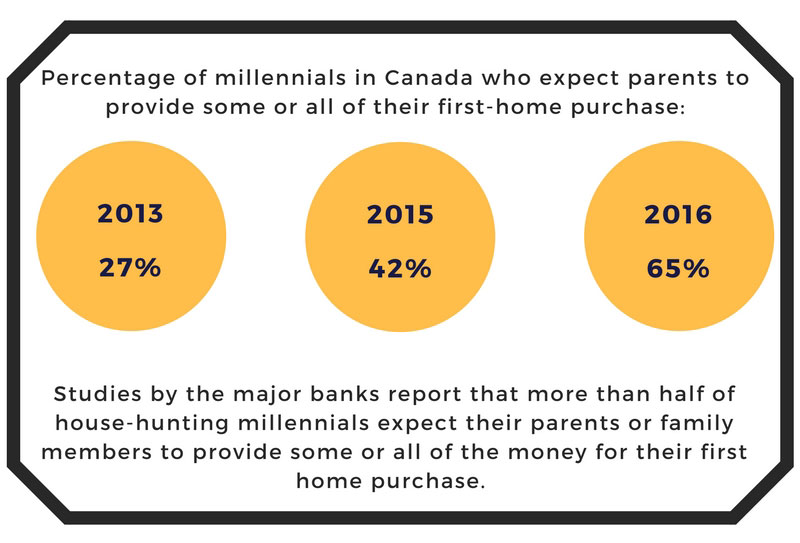 Percentage of millennials in Canada who expect parents to provide some or all of their first-home purchase:

2013
27%

2015
42%

2016
65%

Studies by the major banks report that more than half of house-hunting millennials expect their parents or family members to provide some or all of the money for their first home purchase.